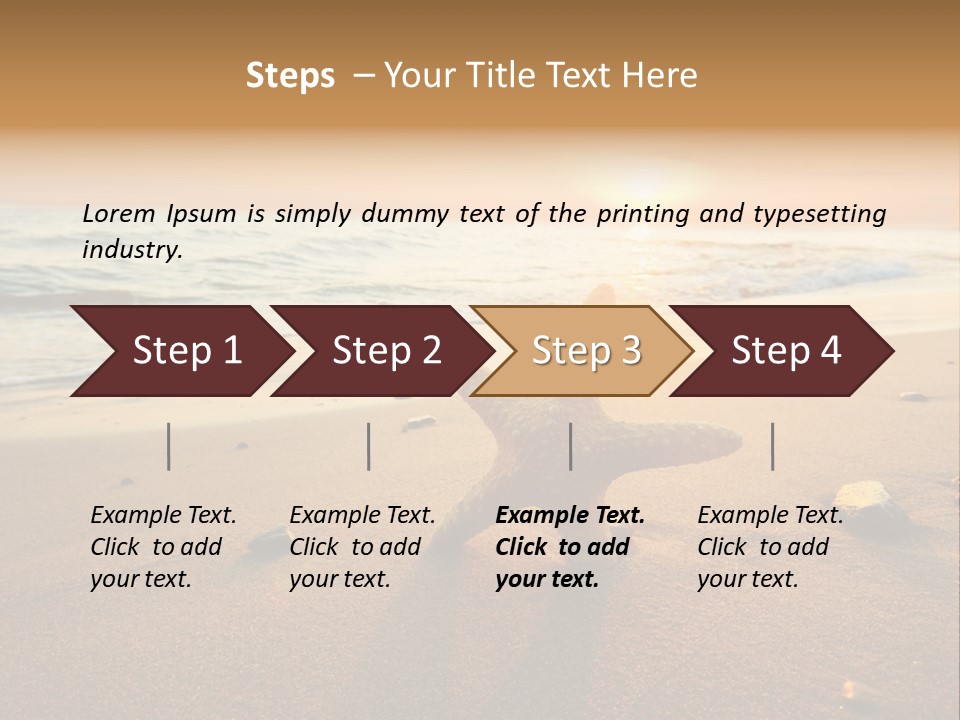 Steps – Your Title Text Here

Lorem Ipsum is simply dummy text of the printing and typesetting industry.

Step 1

Step 2

Step 3

Step 4

Example Text. Click to add your text.

Example Text. Click to add your text.

Example Text. Click to add your text.

Example Text. Click to add your text.